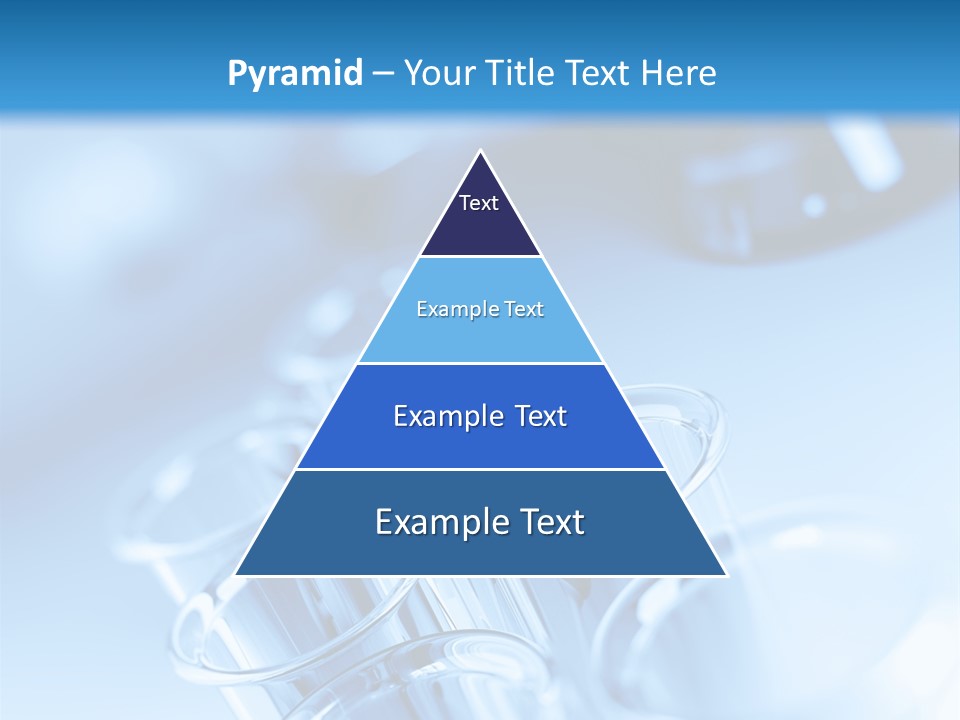 Pyramid – Your Title Text Here

Text

Example Text

Example Text

Example Text